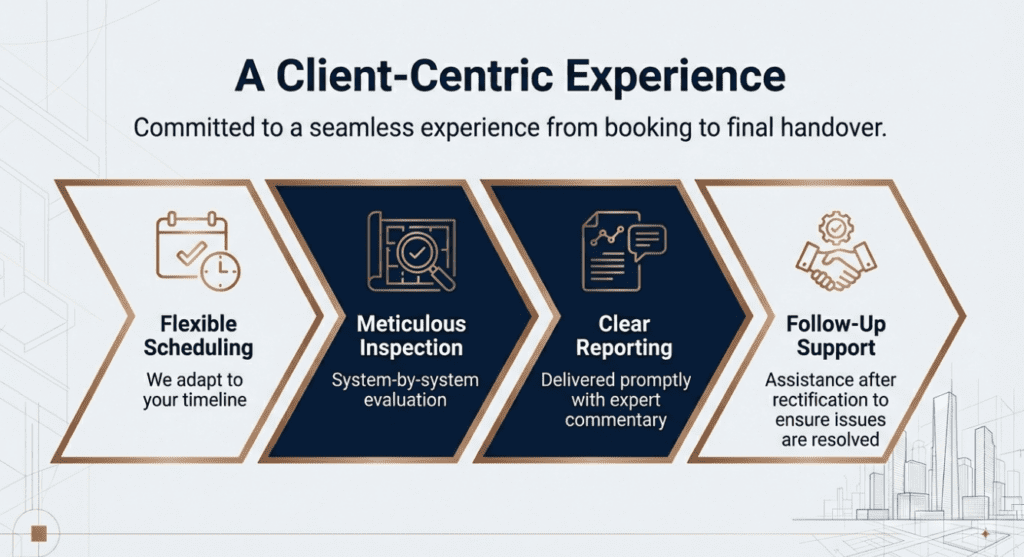 A Client-Centric Experience

Committed to a seamless experience from booking to final handover.

Flexible Scheduling

We adapt to your timeline

Meticulous Inspection

System-by-system evaluation

Clear Reporting

Delivered promptly with expert commentary

Follow-Up Support

Assistance after rectification to ensure issues are resolved